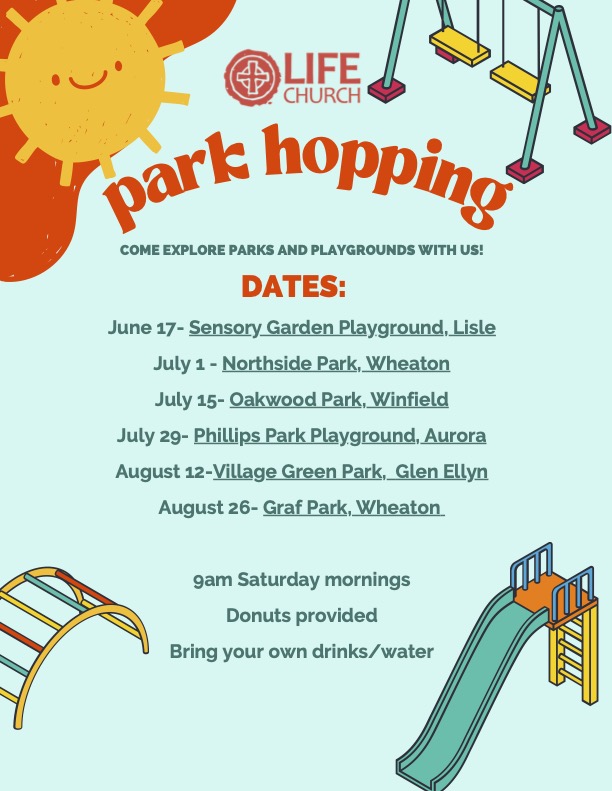 LIFE CHURCH

park hopping

COME EXPLORE PARKS AND PLAYGROUNDS WITH US!

DATES:

June 17- Sensory Garden Playground, Lisle

July 1 - Northside Park, Wheaton

July 15- Oakwood Park, Winfield

July 29- Phillips Park Playground, Aurora

August 12-Village Green Park, Glen Ellyn

August 26- Graf Park, Wheaton

9am Saturday mornings

Donuts provided

Bring your own drinks/water